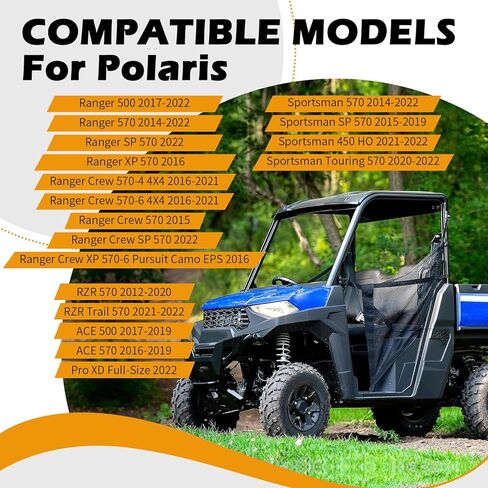 COMPATIBLE MODELS
For Polaris

Ranger 500 2017-2022
Ranger 570 2014-2022
Ranger SP 570 2022
Ranger XP 570 2016
Ranger Crew 570-4 4X4 2016-2021
Ranger Crew 570-6 4X4 2016-2021
Ranger Crew 570 2015
Ranger Crew SP 570 2022
Ranger Crew XP 570-6 Pursuit Camo EPS 2016

RZR 570 2012-2020
RZR Trail 570 2021-2022
ACE 500 2017-2019
ACE 570 2016-2019
Pro XD Full-Size 2022

Sportsman 570 2014-2022
Sportsman SP 570 2015-2019
Sportsman 450 HO 2021-2022
Sportsman Touring 570 2020-2022